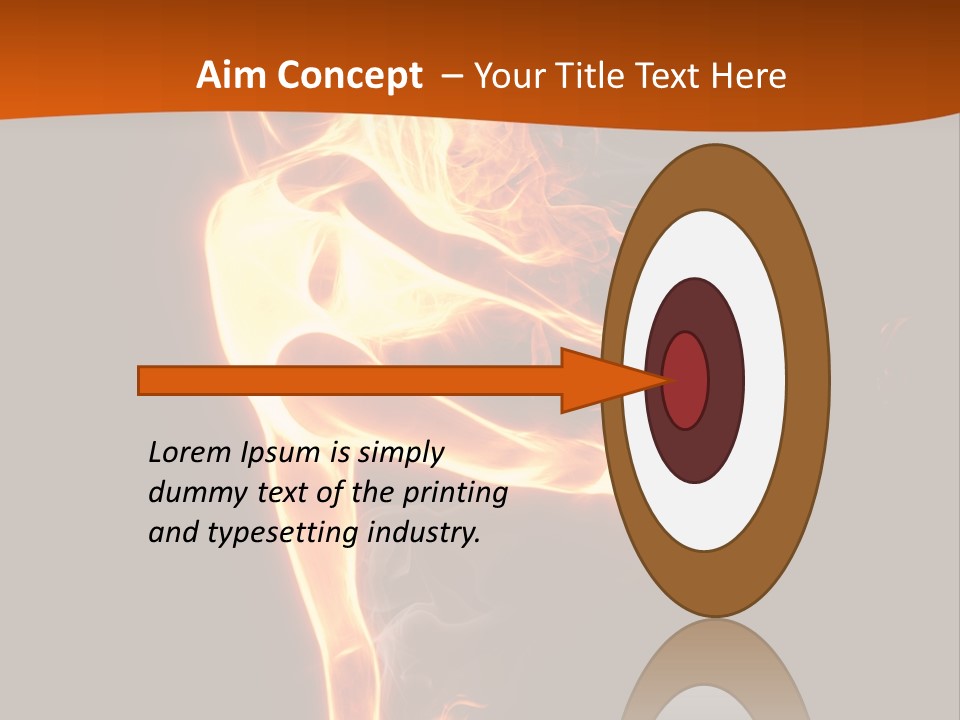 Aim Concept – Your Title Text Here

Lorem Ipsum is simply dummy text of the printing and typesetting industry.